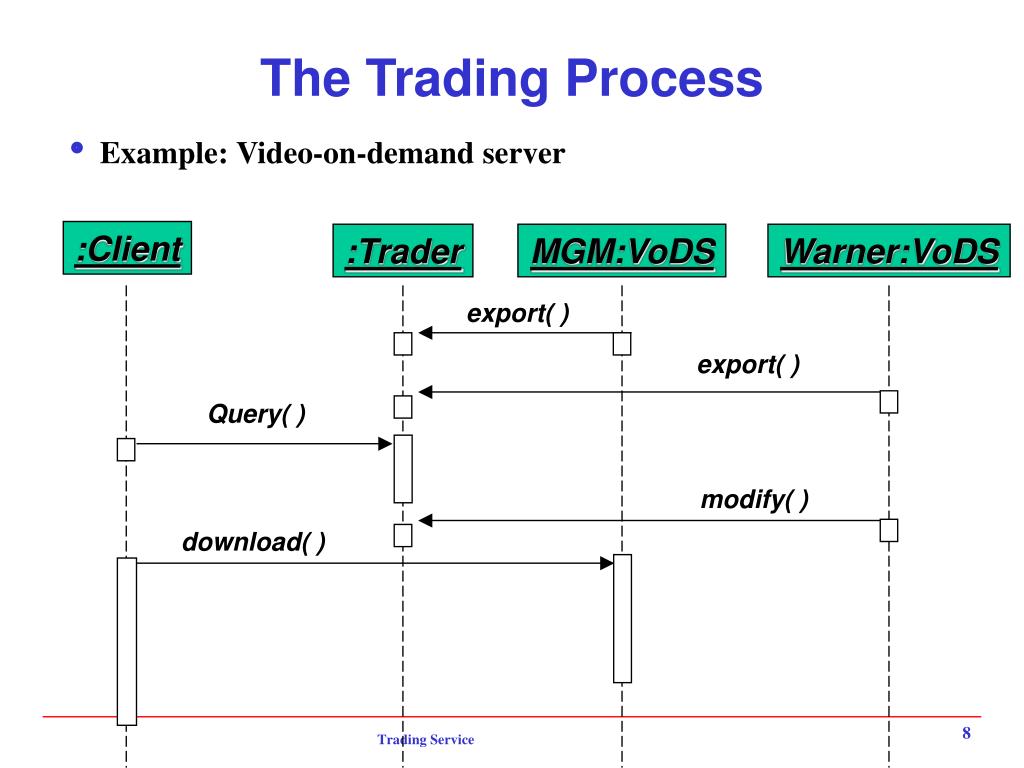 The Trading Process

• Example: Video-on-demand server

:Client

:Trader

MGM:VoDS

Warner:VoDS

export( )

export( )

Query( )

modify( )

download( )

Trading Service

8